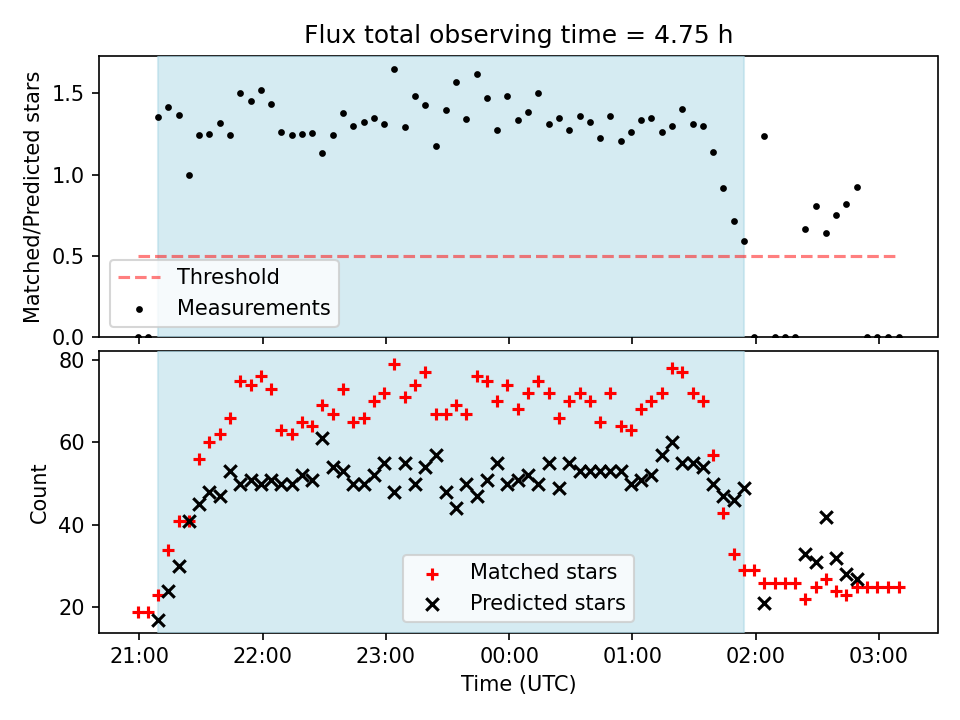 Flux total observing time = 4.75 h

Matched/Predicted stars

1.5
1.0
0.5
0.0

Threshold
Measurements

Count

80
60
40
20

Matched stars
Predicted stars

21:00
22:00
23:00
00:00
01:00
02:00
03:00

Time (UTC)